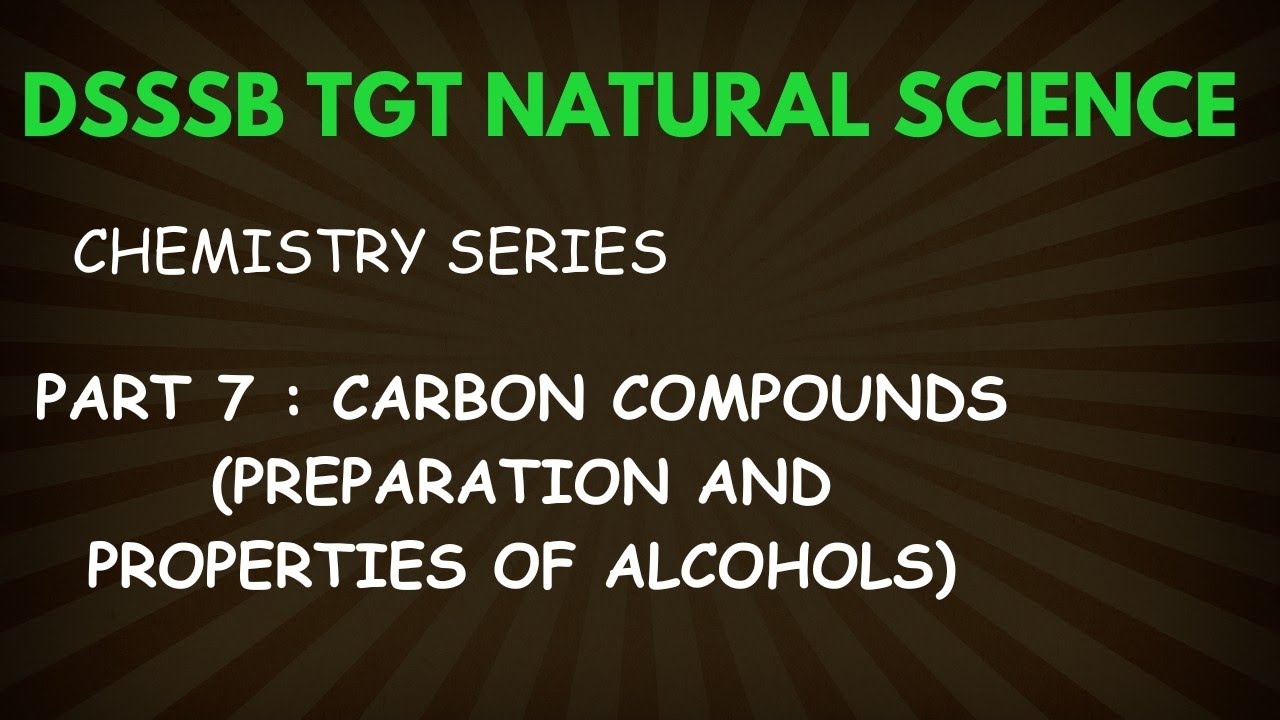 DSSSB TGT NATURAL SCIENCE

CHEMISTRY SERIES

PART 7 : CARBON COMPOUNDS (PREPARATION AND PROPERTIES OF ALCOHOLS)